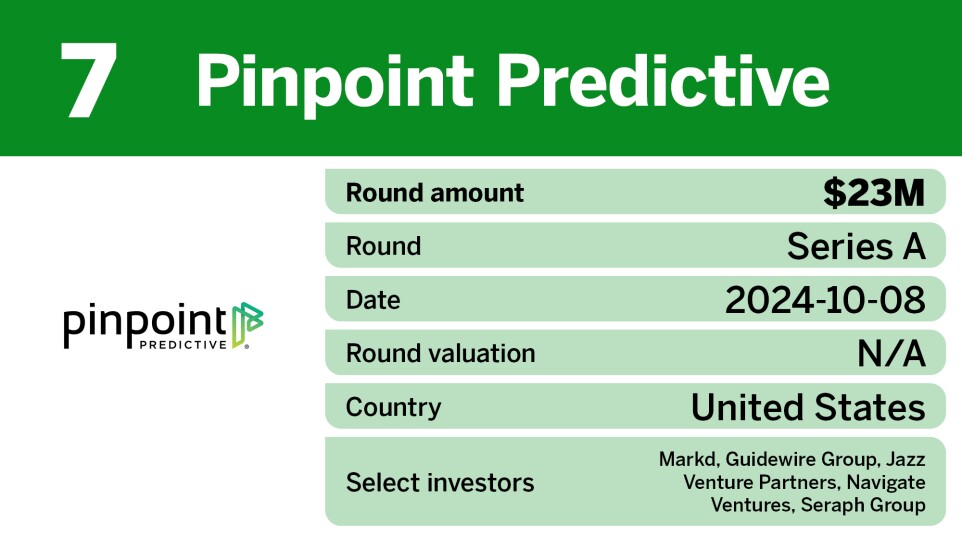 7 Pinpoint Predictive

pinpoint PREDICTIVE

| Round amount | $23M |
|---|---|
| Round | Series A |
| Date | 2024-10-08 |
| Round valuation | N/A |
| Country | United States |
| Select investors | Markd, Guidewire Group, Jazz Venture Partners, Navigate Ventures, Seraph Group |